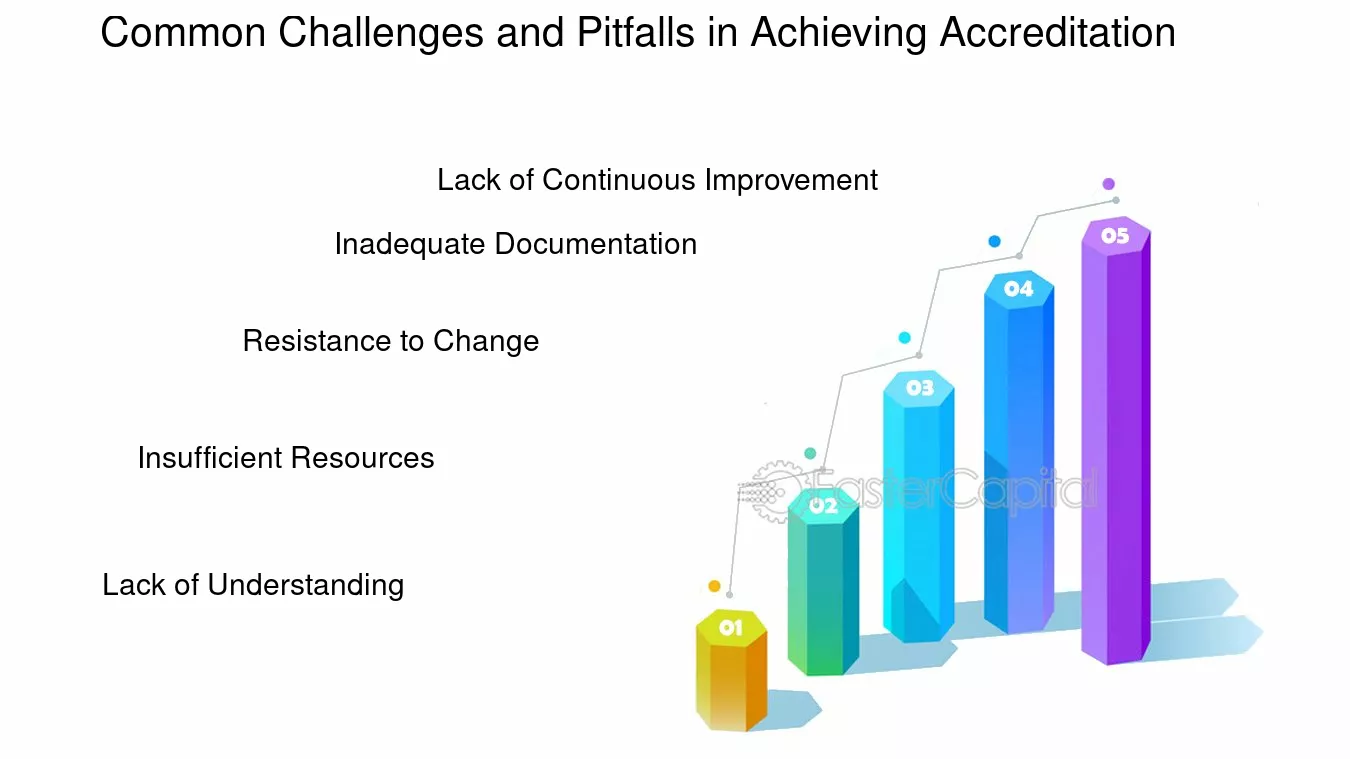 Common Challenges and Pitfalls in Achieving Accreditation

Lack of Continuous Improvement

Inadequate Documentation

Resistance to Change

Insufficient Resources

Lack of Understanding

01

02

03

04

05

FasterCapital